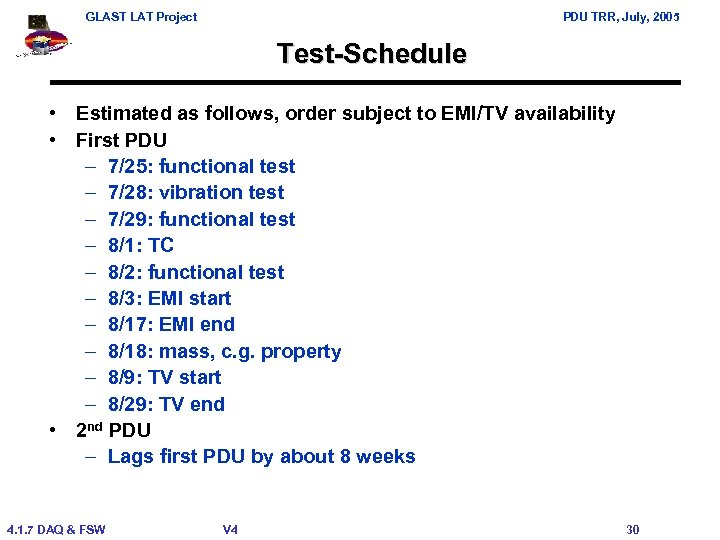 GLAST LAT Project

PDU TRR, July, 2005

Test-Schedule

• Estimated as follows, order subject to EMI/TV availability
• First PDU
– 7/25: functional test
– 7/28: vibration test
– 7/29: functional test
– 8/1: TC
– 8/2: functional test
– 8/3: EMI start
– 8/17: EMI end
– 8/18: mass, c.g. property
– 8/9: TV start
– 8/29: TV end
• 2$^{nd}$ PDU
– Lags first PDU by about 8 weeks

4.1.7 DAQ & FSW

V4

30